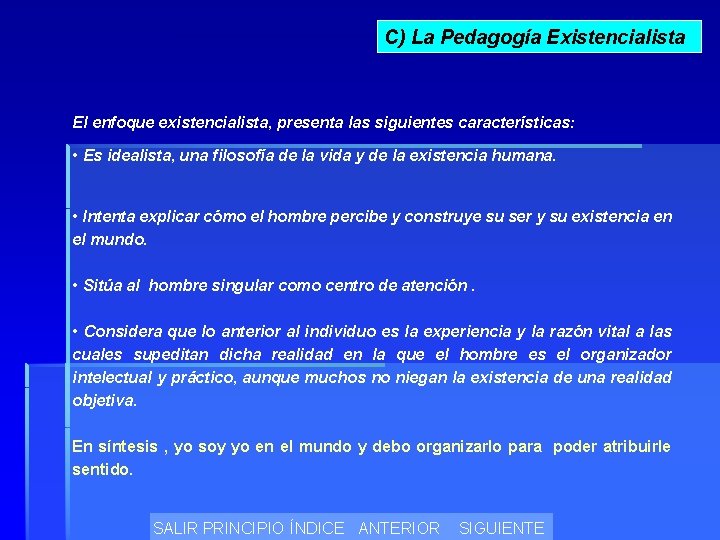 C) La Pedagogía Existencialista

El enfoque existencialista, presenta las siguientes características:

• Es idealista, una filosofía de la vida y de la existencia humana.

• Intenta explicar cómo el hombre percibe y construye su ser y su existencia en el mundo.

• Sitúa al hombre singular como centro de atención .

• Considera que lo anterior al individuo es la experiencia y la razón vital a las cuales supeditan dicha realidad en la que el hombre es el organizador intelectual y práctico, aunque muchos no niegan la existencia de una realidad objetiva.

En síntesis , yo soy yo en el mundo y debo organizarlo para poder atribuirle sentido.

SALIR PRINCIPIO ÍNDICE ANTERIOR SIGUIENTE